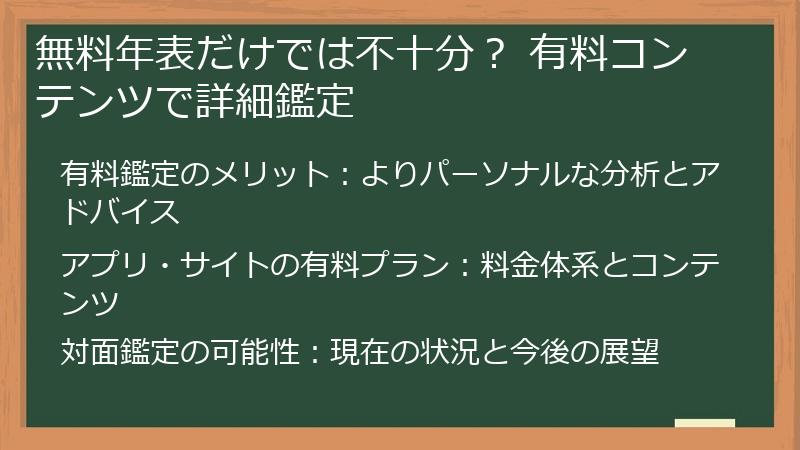 無料年表だけでは不十分？ 有料コンテンツで詳細鑑定

有料鑑定のメリット：よりパーソナルな分析とアドバイス

アプリ・サイトの有料プラン：料金体系とコンテンツ

対面鑑定の可能性：現在の状況と今後の展望